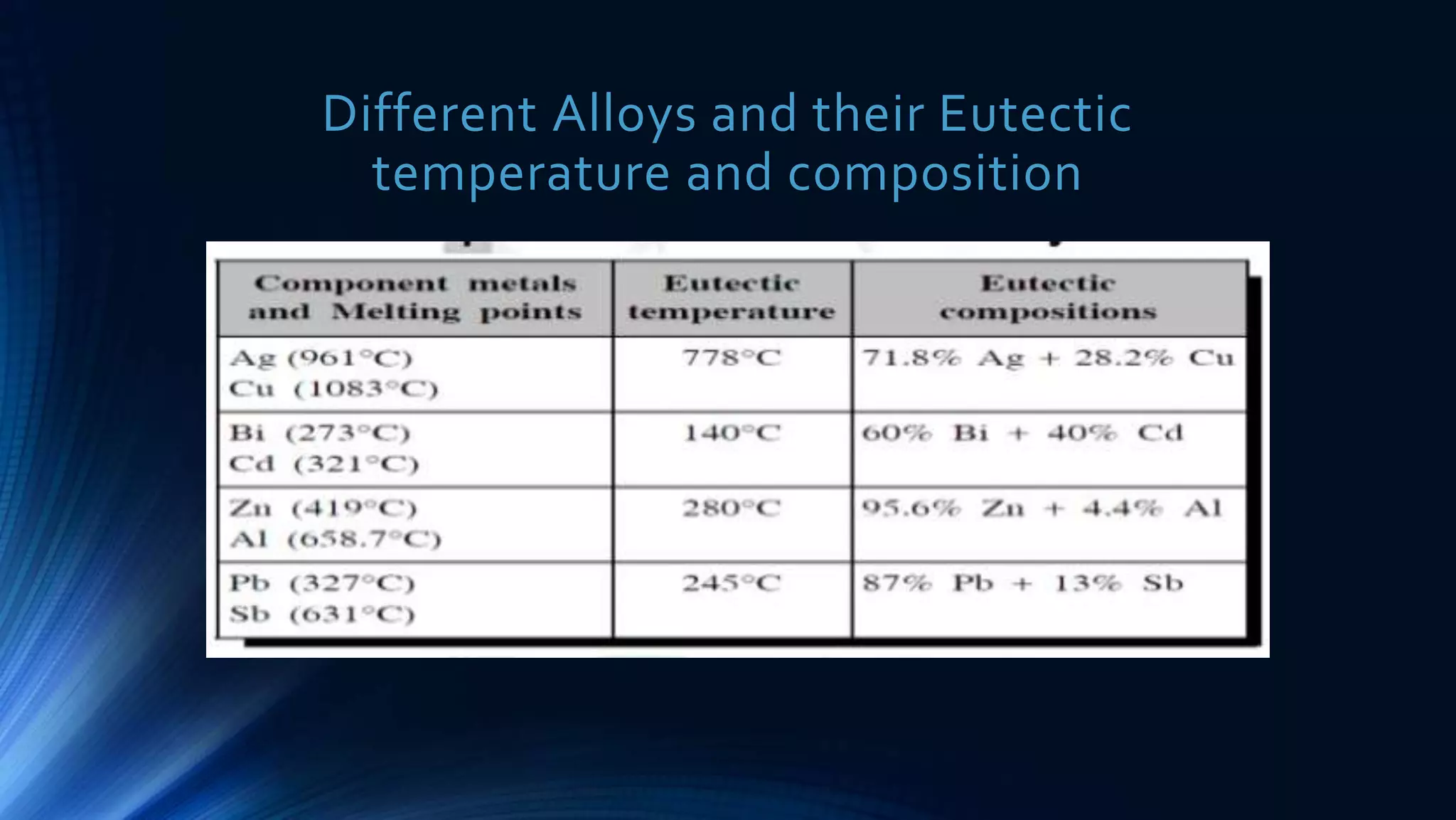 Different Alloys and their Eutectic temperature and composition

| Component metals and Melting points | Eutectic temperature | Eutectic compositions |
|---|---|---|
| Ag (961°C) Cu (1083°C) | 778°C | 71.8% Ag + 28.2% Cu |
| Bi (273°C) Cd (321°C) | 140°C | 60% Bi + 40% Cd |
| Zn (419°C) Al (658.7°C) | 280°C | 95.6% Zn + 4.4% Al |
| Pb (327°C) Sb (631°C) | 245°C | 87% Pb + 13% Sb |